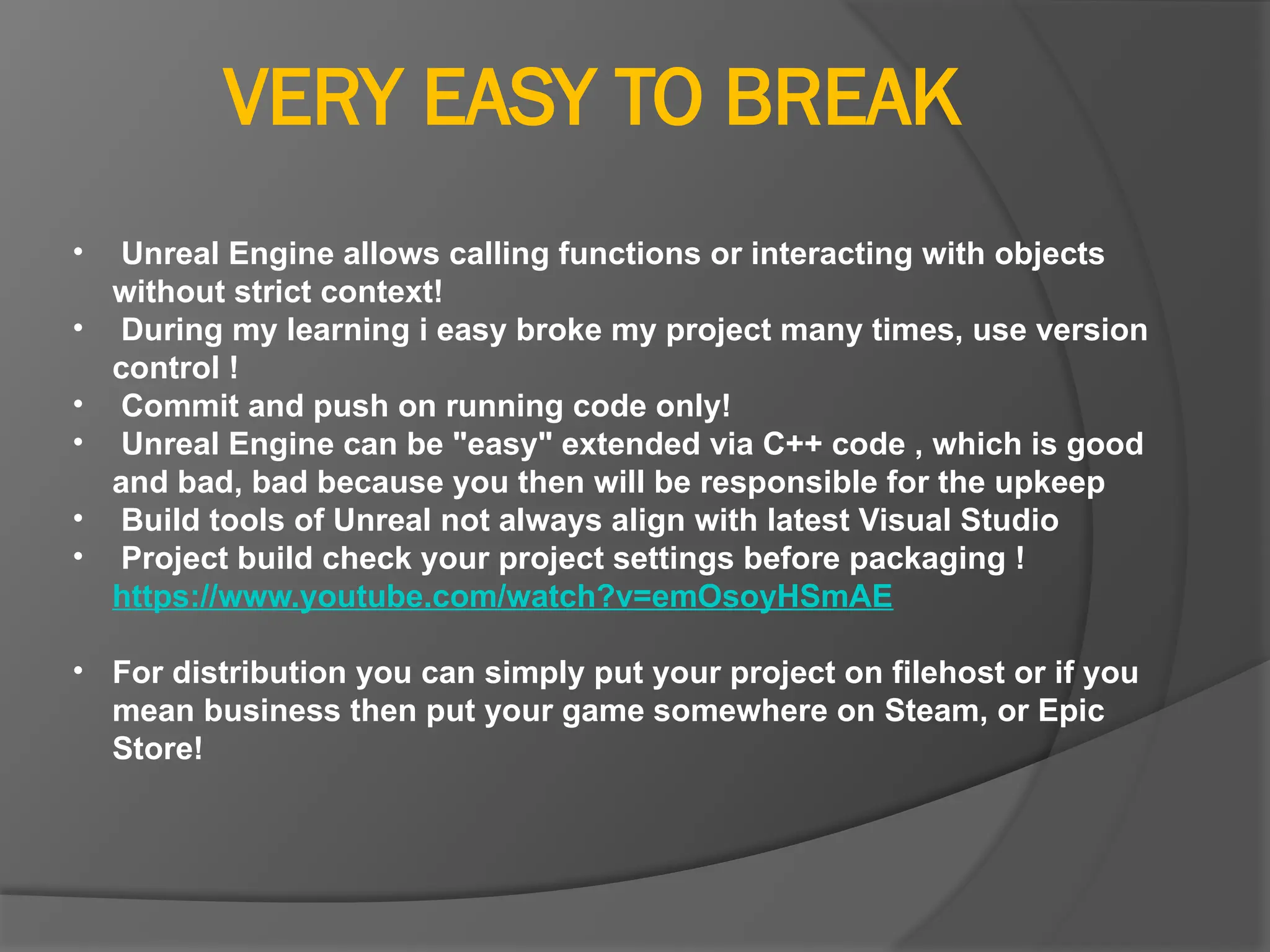 VERY EASY TO BREAK

• Unreal Engine allows calling functions or interacting with objects without strict context!
• During my learning i easy broke my project many times, use version control !
• Commit and push on running code only!
• Unreal Engine can be "easy" extended via C++ code , which is good and bad, bad because you then will be responsible for the upkeep
• Build tools of Unreal not always align with latest Visual Studio
• Project build check your project settings before packaging ! https://www.youtube.com/watch?v=emOsoyHSmAE

• For distribution you can simply put your project on filehost or if you mean business then put your game somewhere on Steam, or Epic Store!